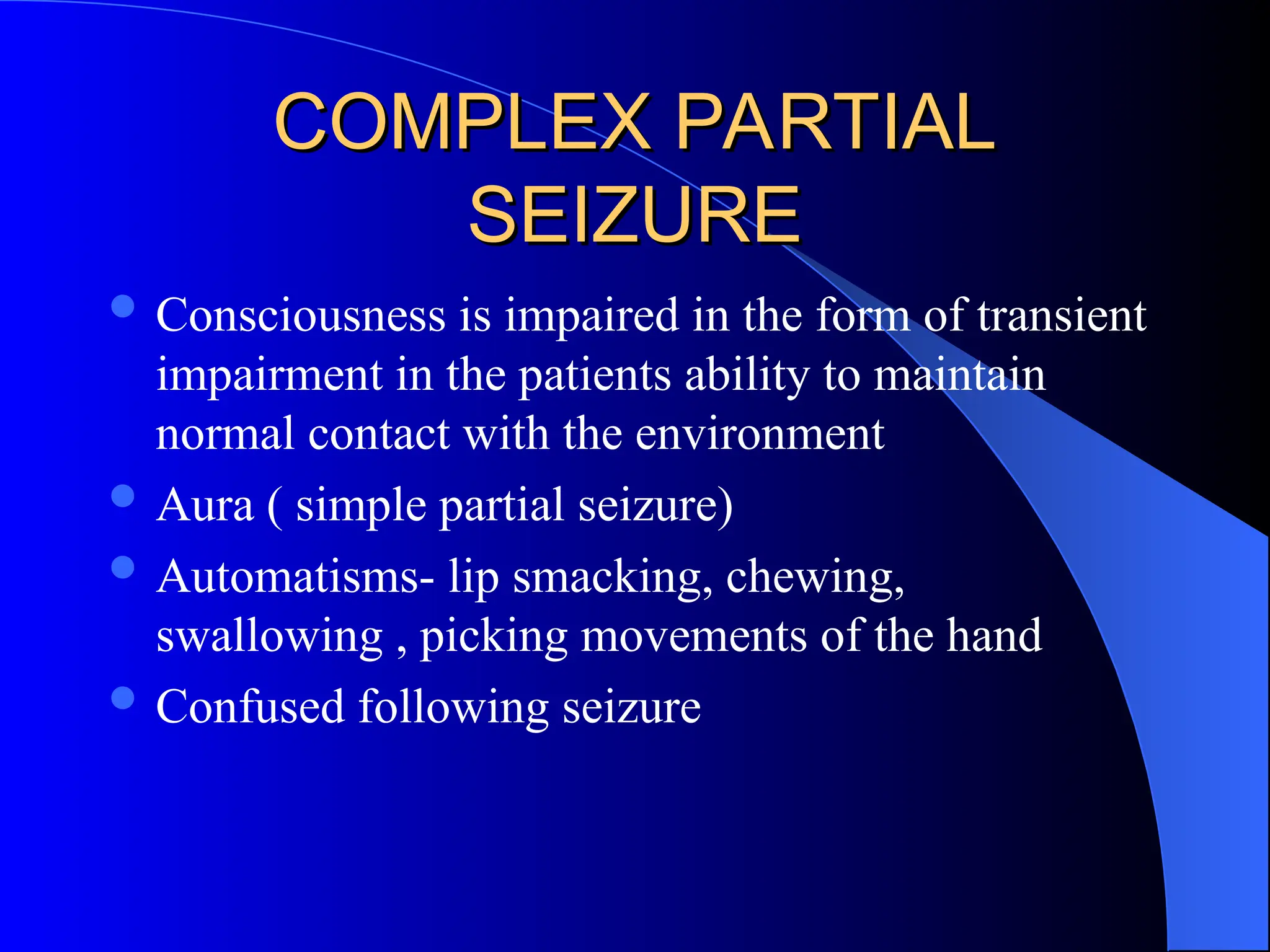 COMPLEX PARTIAL SEIZURE

- Consciousness is impaired in the form of transient impairment in the patients ability to maintain normal contact with the environment
- Aura ( simple partial seizure)
- Automatisms- lip smacking, chewing, swallowing , picking movements of the hand
- Confused following seizure